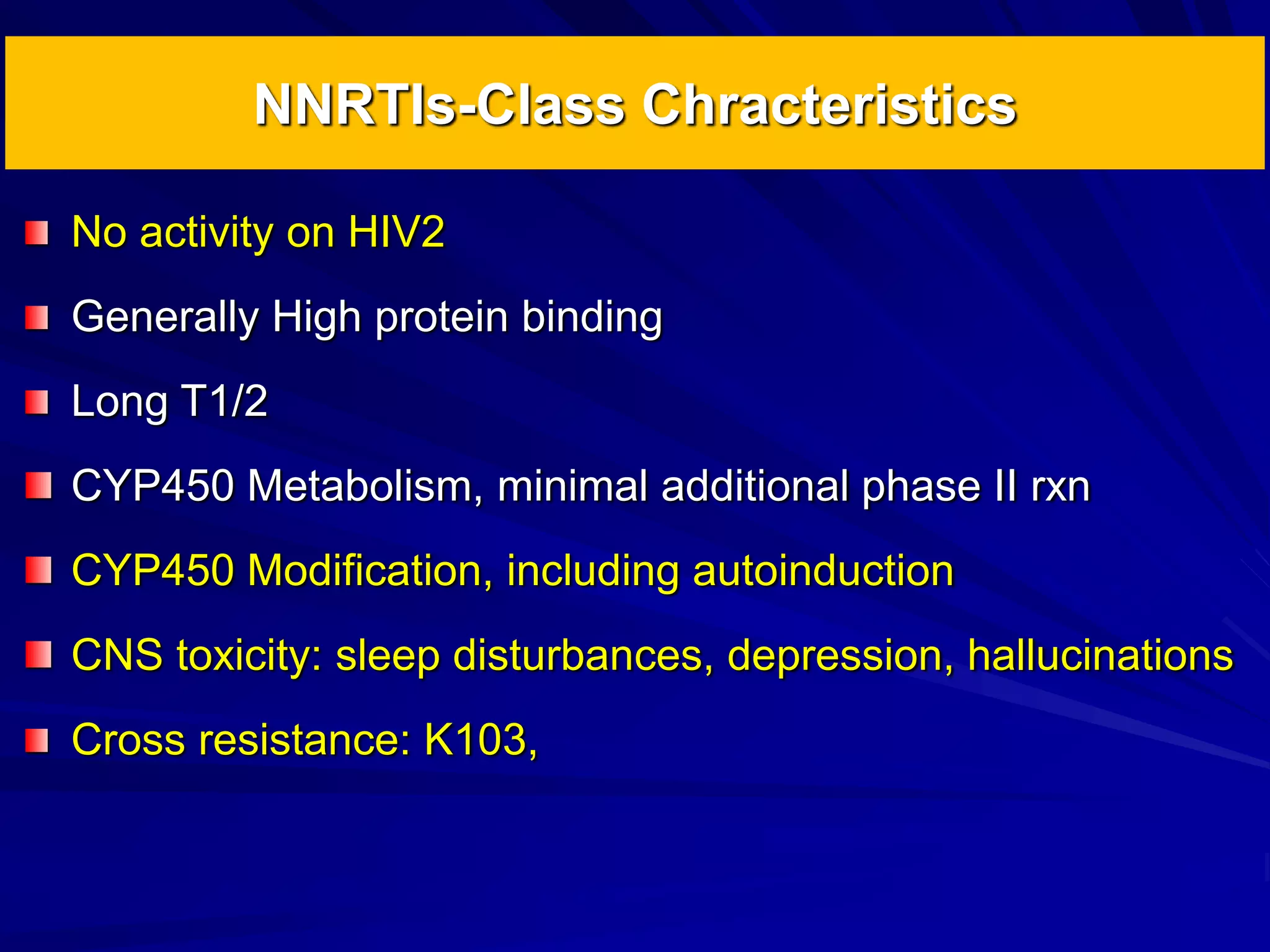 NNRTIs-Class Chracteristics

No activity on HIV2

Generally High protein binding

Long T1/2

CYP450 Metabolism, minimal additional phase II rxn

CYP450 Modification, including autoinduction

CNS toxicity: sleep disturbances, depression, hallucinations

Cross resistance: K103,